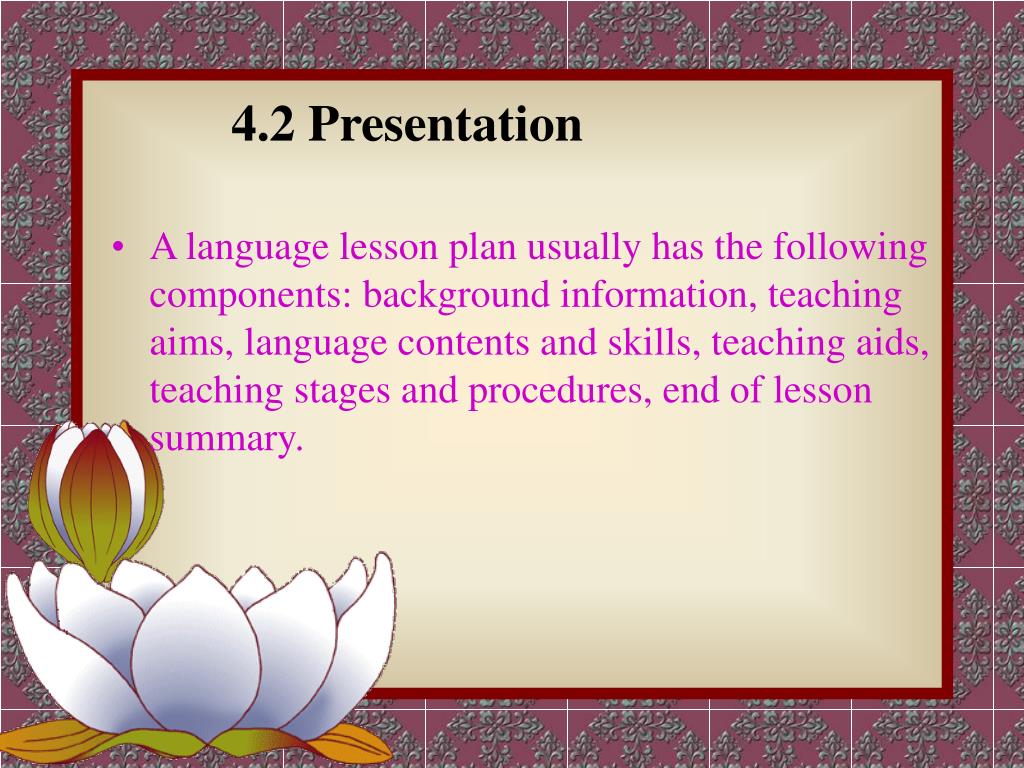 4.2 Presentation

• A language lesson plan usually has the following components: background information, teaching aims, language contents and skills, teaching aids, teaching stages and procedures, end of lesson summary.